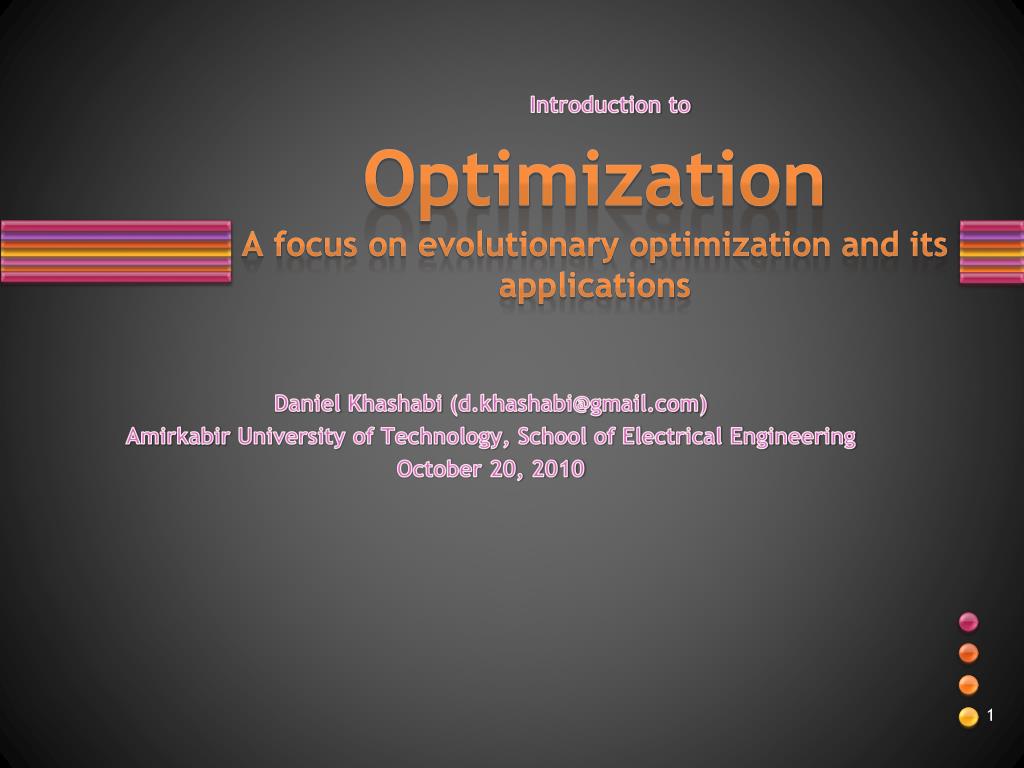 Introduction to

Optimization

A focus on evolutionary optimization and its applications

Daniel Khashabi (d.khashabi@gmail.com)
Amirkabir University of Technology, School of Electrical Engineering
October 20, 2010

1